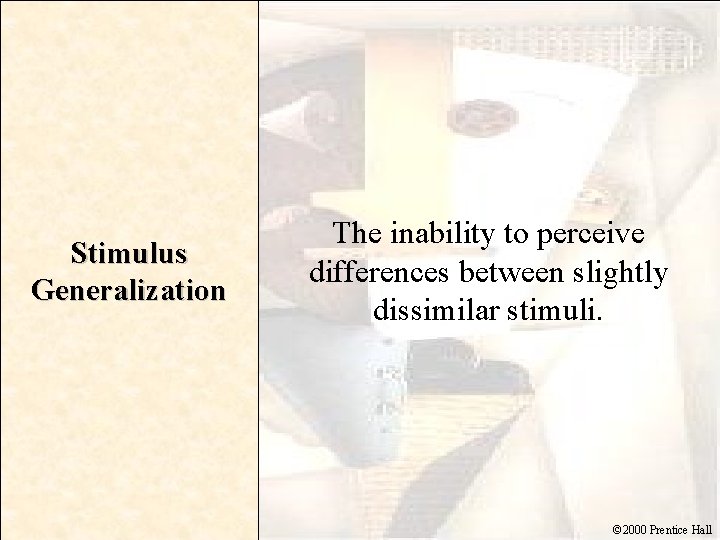 Stimulus Generalization

The inability to perceive differences between slightly dissimilar stimuli.

©2000 Prentice Hall